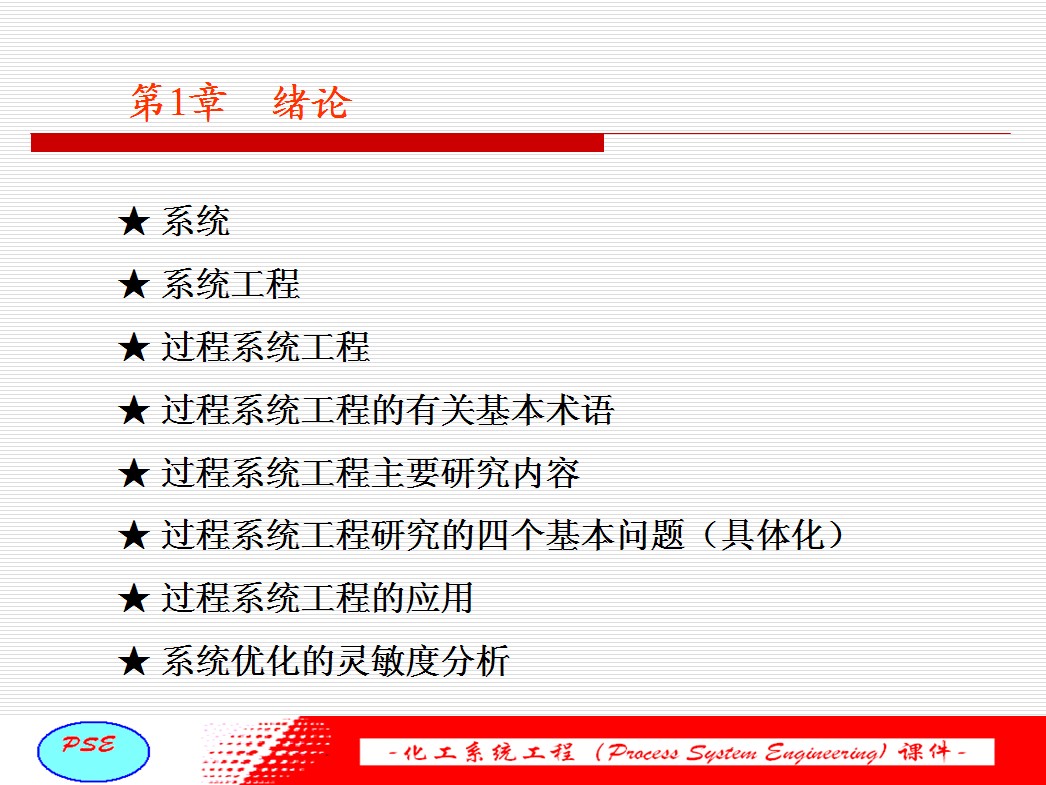 第1章　绪论

★ 系统

★ 系统工程

★ 过程系统工程

★ 过程系统工程的有关基本术语

★ 过程系统工程主要研究内容

★ 过程系统工程研究的四个基本问题（具体化）

★ 过程系统工程的应用

★ 系统优化的灵敏度分析

PSE

-化工系统工程（Process System Engineering）课件-